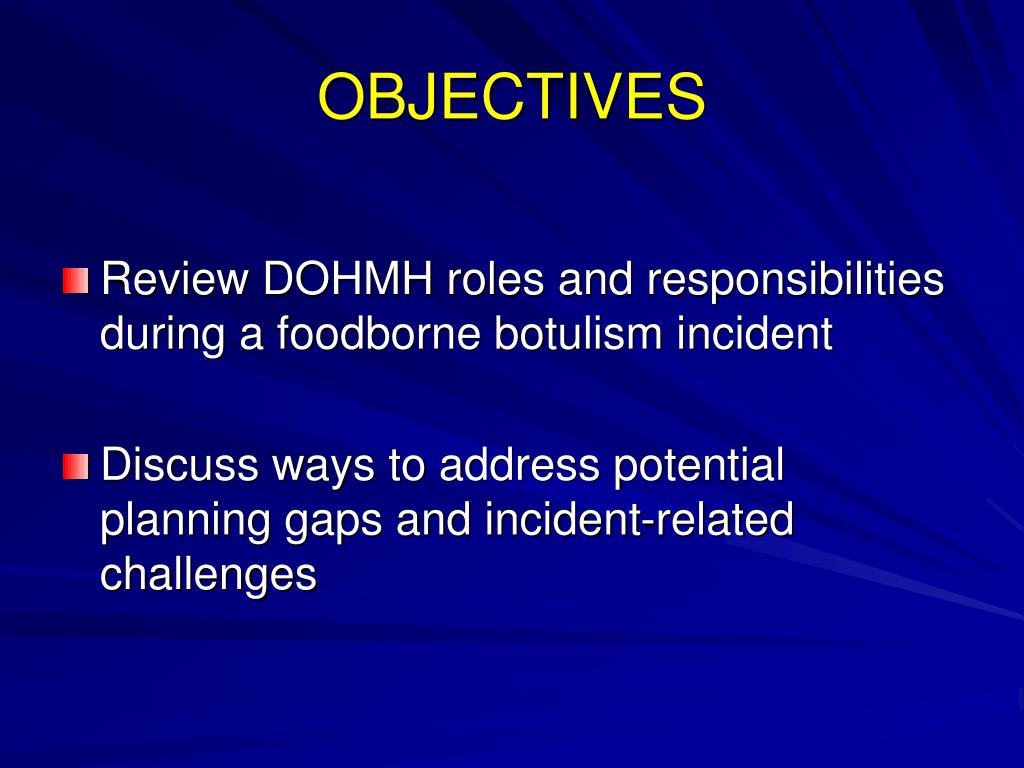 OBJECTIVES

Review DOHMH roles and responsibilities during a foodborne botulism incident

Discuss ways to address potential planning gaps and incident-related challenges